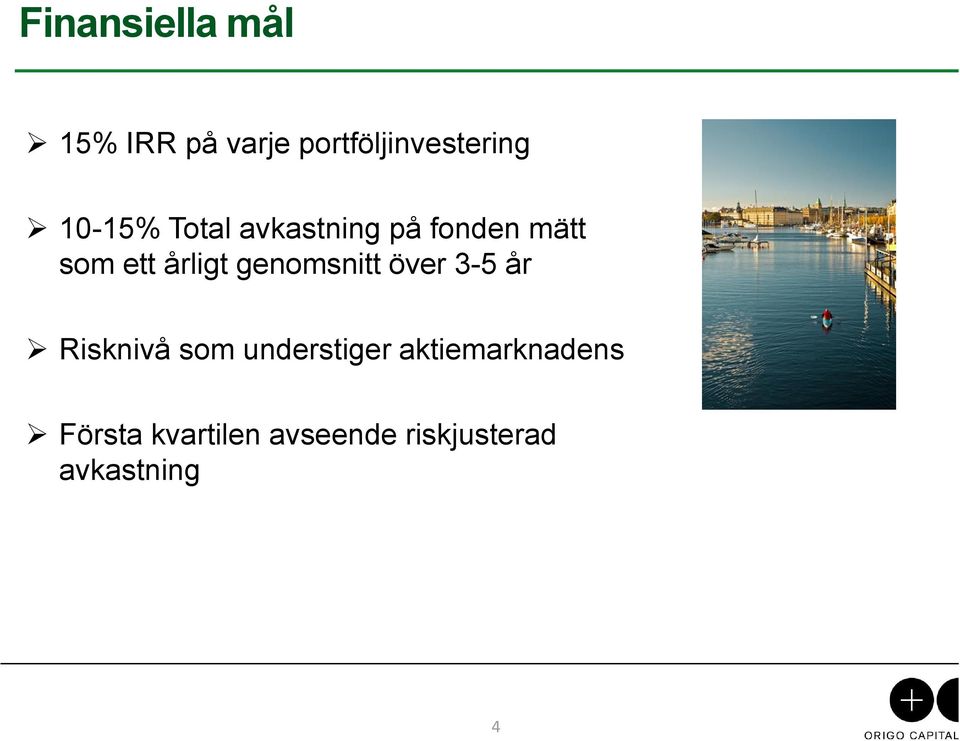 Finansiella mål

➢ 15% IRR på varje portföljinvestering

➢ 10-15% Total avkastning på fonden mätt som ett årligt genomsnitt över 3-5 år

➢ Risknivå som understiger aktiemarknadens

➢ Första kvartilen avseende riskjusterad avkastning

4

ORIGO CAPITAL